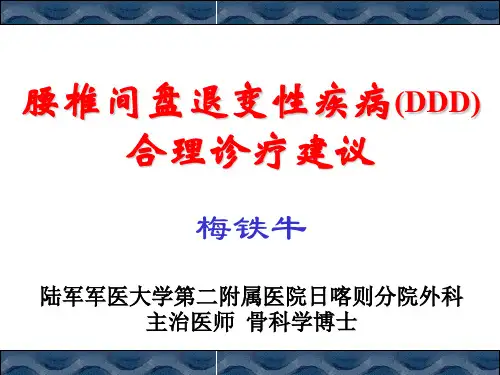 腰椎间盘退变性疾病(DDD)
合理诊疗建议

梅铁牛

陆军军医大学第二附属医院日喀则分院外科
主治医师 骨科学博士